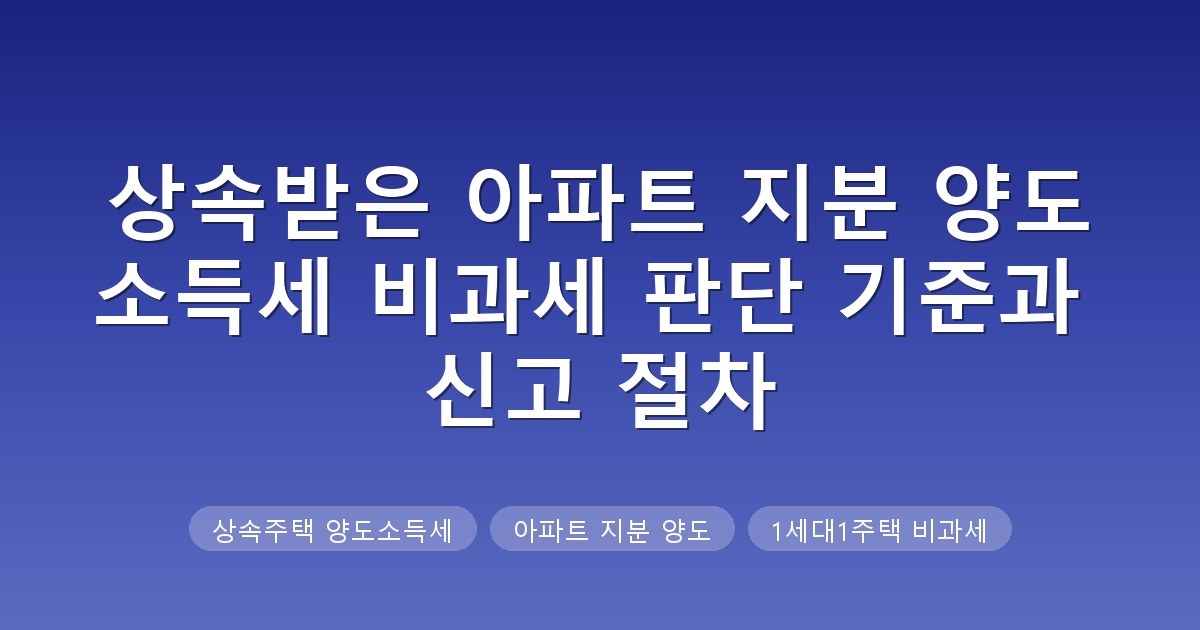 상속받은 아파트 지분 양도 소득세 비과세 판단 기준과 신고 절차

상속주택 양도소득세

아파트 지분 양도

1세대1주택 비과세